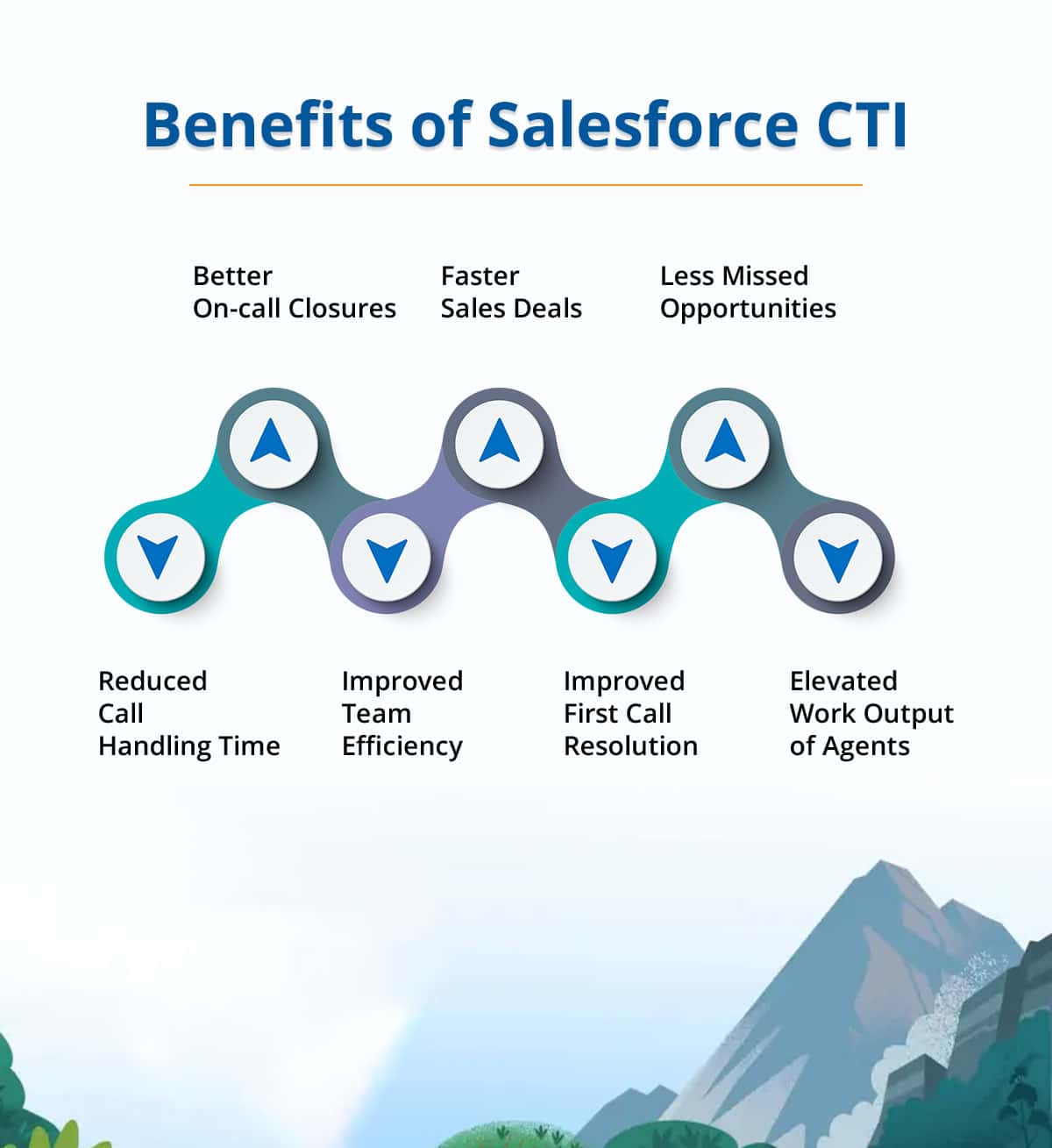 Benefits of Salesforce CTI

Better On-call Closures

Faster Sales Deals

Less Missed Opportunities

Reduced Call Handling Time

Improved Team Efficiency

Improved First Call Resolution

Elevated Work Output of Agents